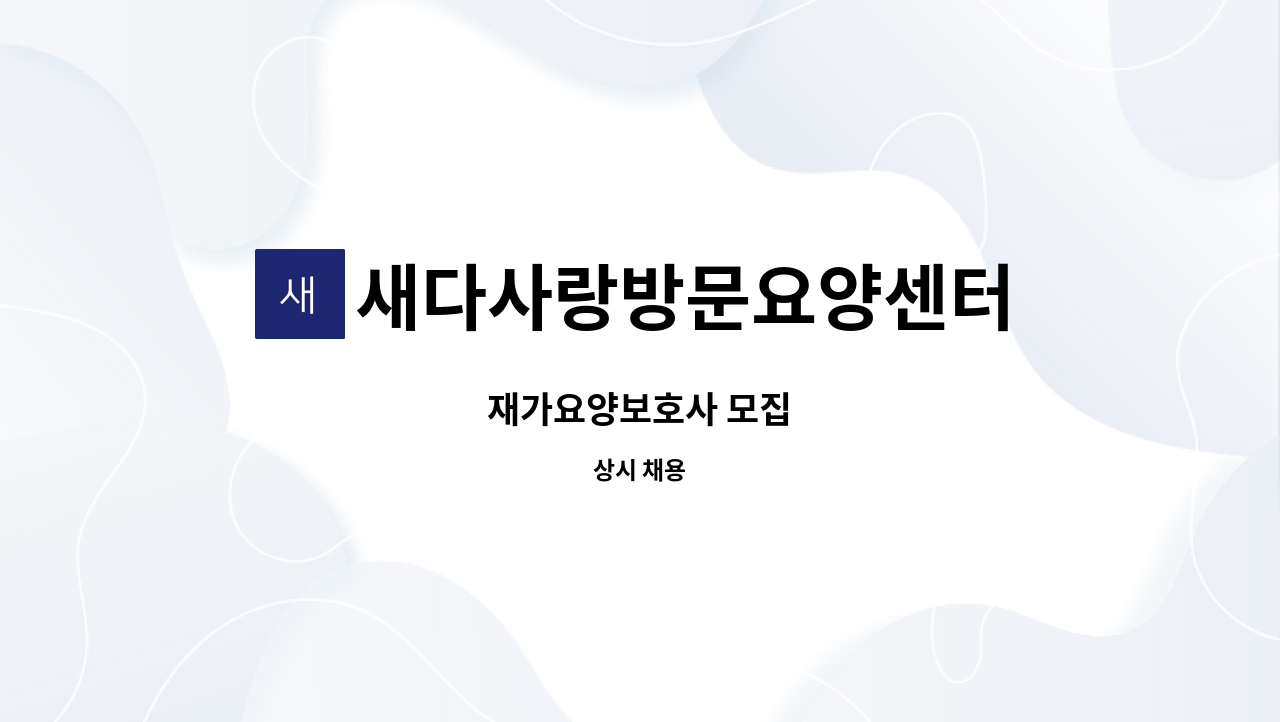 새 새다사랑방문요양센터

재가요양보호사 모집

상시 채용